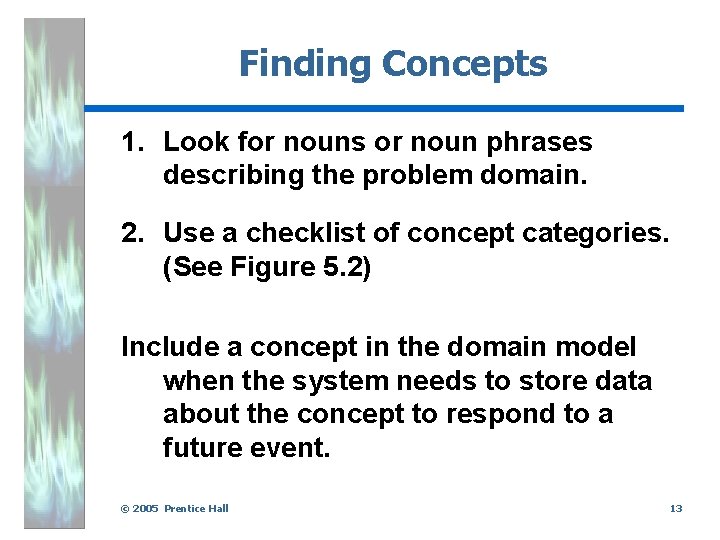 Finding Concepts

1. Look for nouns or noun phrases describing the problem domain.

2. Use a checklist of concept categories. (See Figure 5.2)

Include a concept in the domain model when the system needs to store data about the concept to respond to a future event.

© 2005 Prentice Hall

13